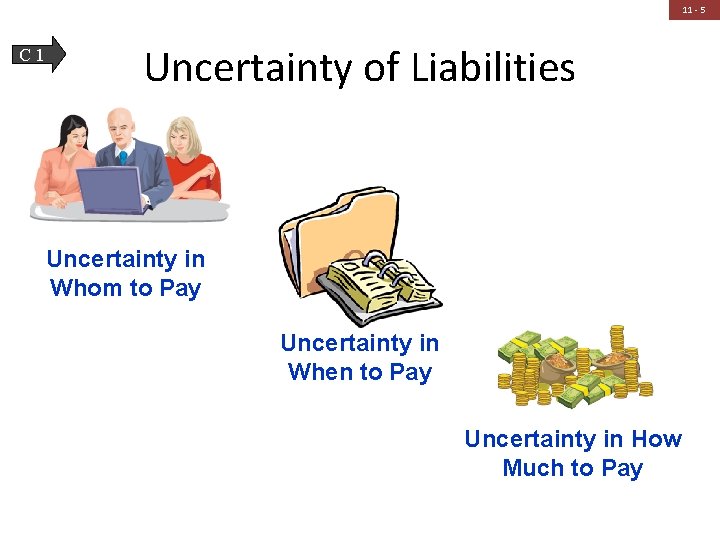 11 - 5

C 1

Uncertainty of Liabilities

Uncertainty in Whom to Pay

Uncertainty in When to Pay

Uncertainty in How Much to Pay